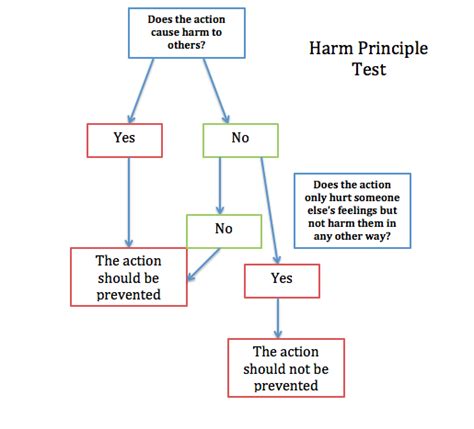 Does the action cause harm to others?

Harm Principle Test

Yes

No

Does the action only hurt someone else's feelings but not harm them in any other way?

No

The action should be prevented

Yes

The action should not be prevented